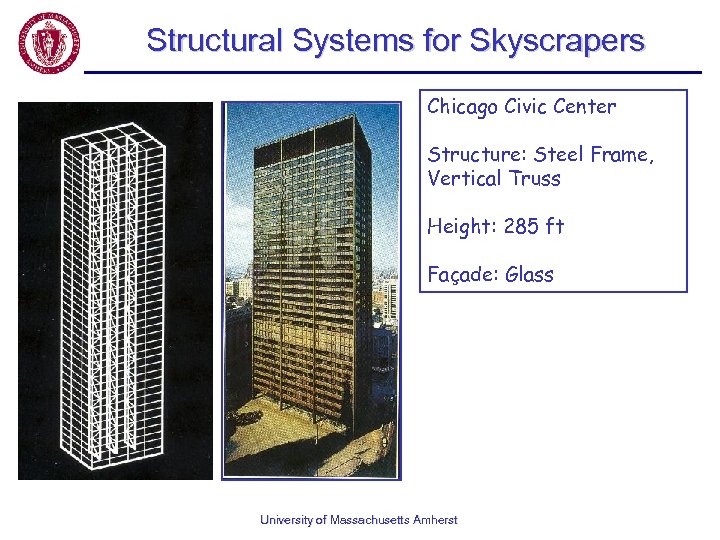 Structural Systems for Skyscrapers

Chicago Civic Center

Structure: Steel Frame, Vertical Truss

Height: 285 ft

Façade: Glass

University of Massachusetts Amherst